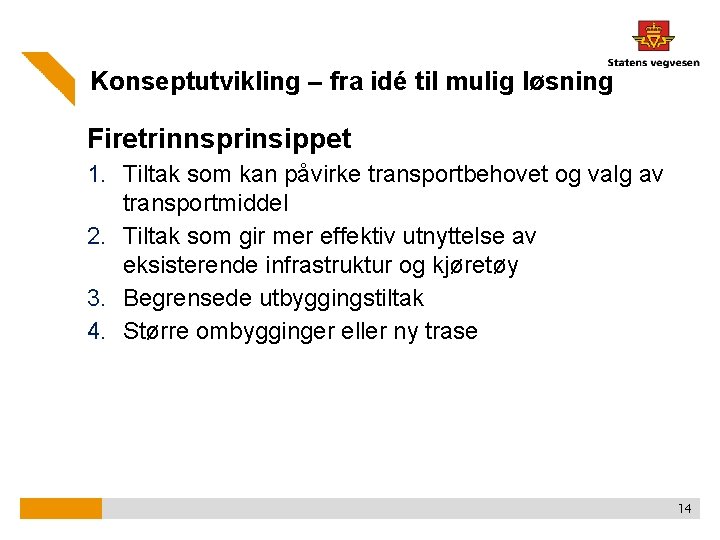 Statens vegvesen

Konseptutvikling – fra idé til mulig løsning

Firetrinnsprinsippet

1. Tiltak som kan påvirke transportbehovet og valg av transportmiddel
2. Tiltak som gir mer effektiv utnyttelse av eksisterende infrastruktur og kjøretøy
3. Begrensede utbyggingstiltak
4. Større ombygginger eller ny trase

14